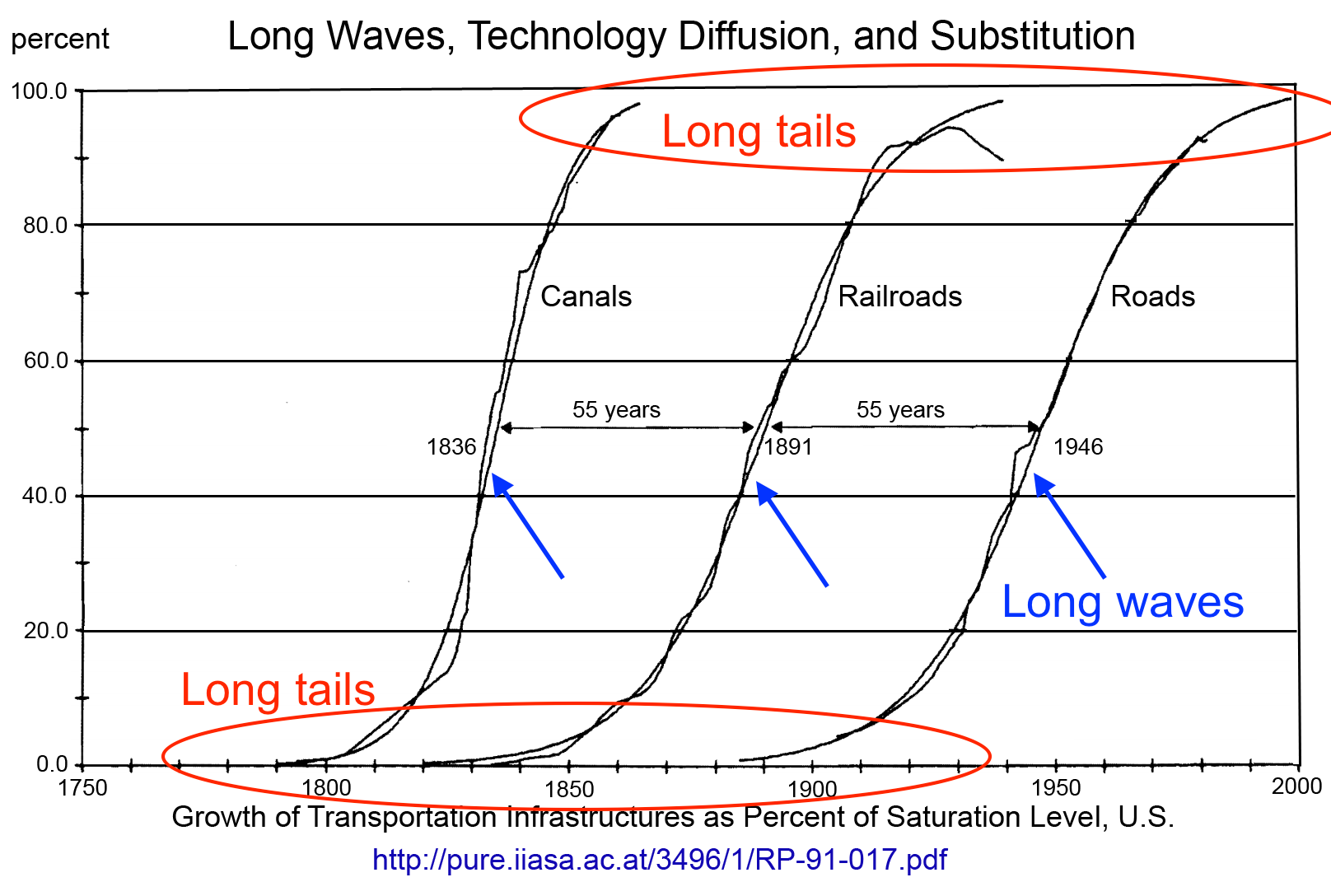 percent

Long Waves, Technology Diffusion, and Substitution

100.0

80.0

60.0

40.0

20.0

0.0

Long tails

Canals

Railroads

Roads

55 years

55 years

1836

1891

1946

Long waves

Long tails

1750

1800

1850

1900

1950

2000

Growth of Transportation Infrastructures as Percent of Saturation Level, U.S.

http://pure.iiasa.ac.at/3496/1/RP-91-017.pdf